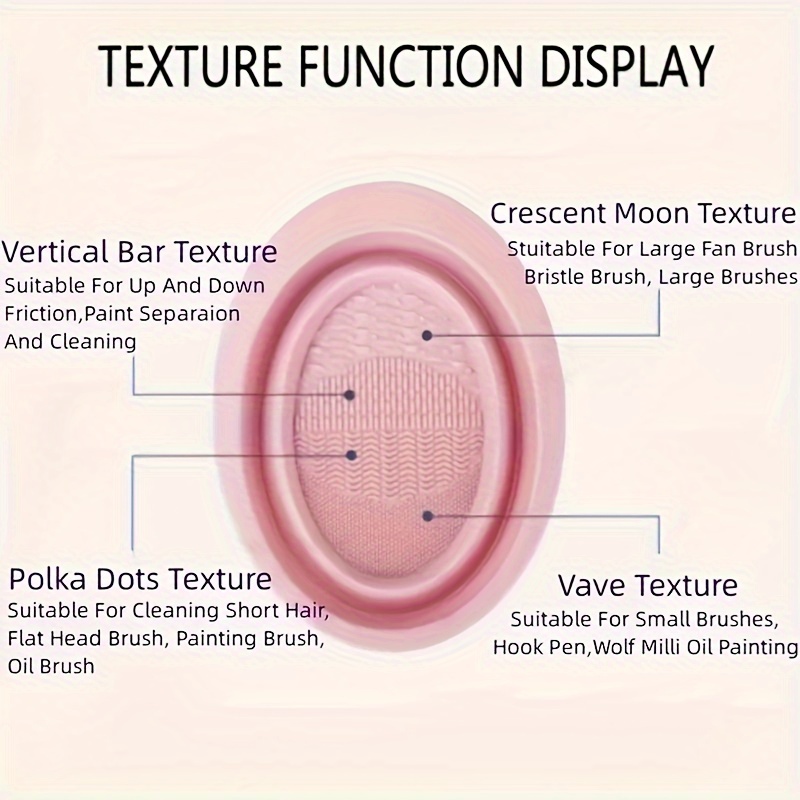 TEXTURE FUNCTION DISPLAY

Vertical Bar Texture
Suitable For Up And Down Friction,Paint Separaion And Cleaning

Crescent Moon Texture
Stuitable For Large Fan Brush Bristle Brush, Large Brushes

Polka Dots Texture
Suitable For Cleaning Short Hair, Flat Head Brush, Painting Brush, Oil Brush

Vave Texture
Suitable For Small Brushes, Hook Pen,Wolf Milli Oil Painting